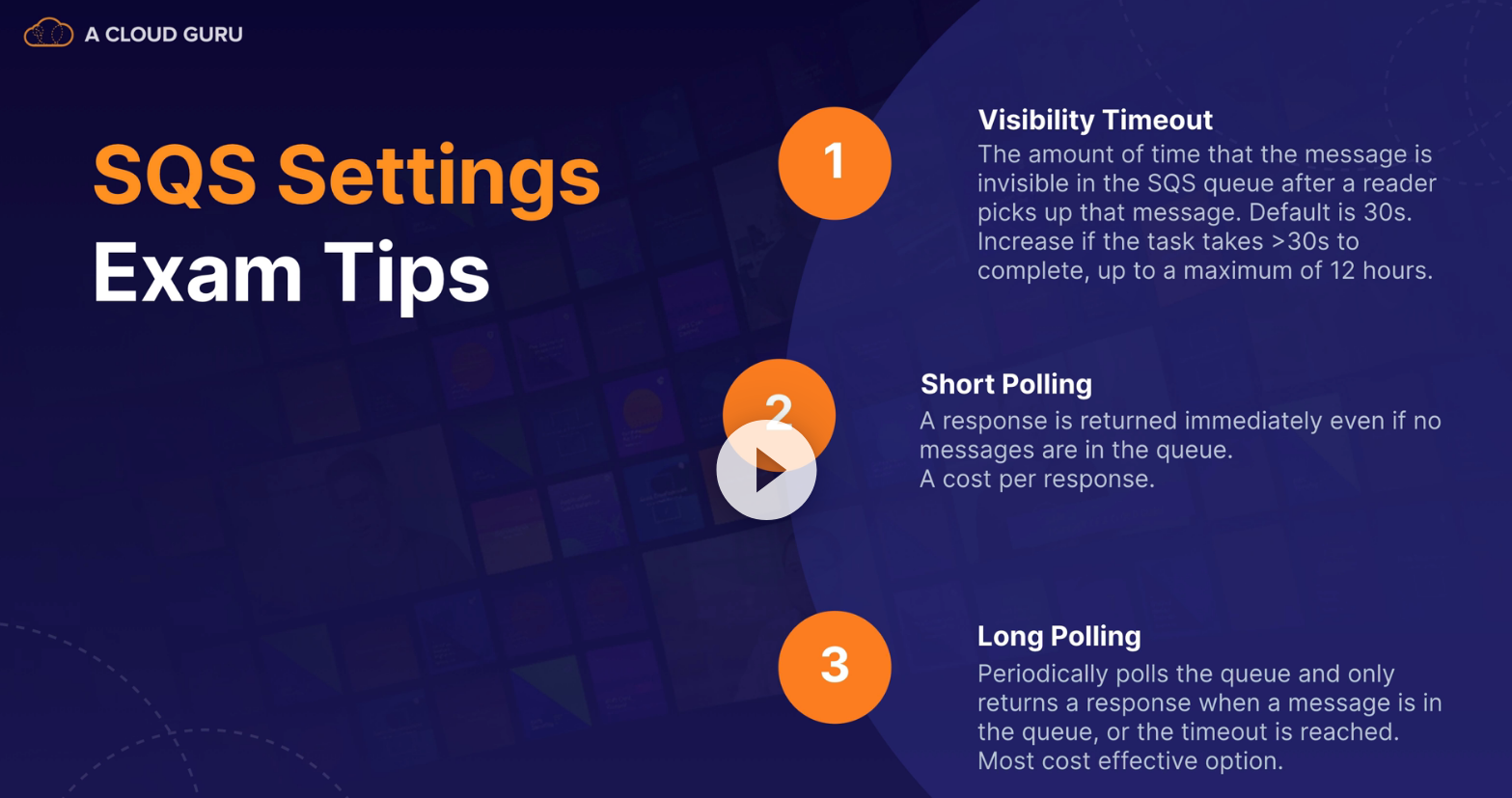 A CLOUD GURU

SQS Settings
Exam Tips

1

Visibility Timeout
The amount of time that the message is invisible in the SQS queue after a reader picks up that message. Default is 30s. Increase if the task takes >30s to complete, up to a maximum of 12 hours.

2

Short Polling
A response is returned immediately even if no messages are in the queue.
A cost per response.

3

Long Polling
Periodically polls the queue and only returns a response when a message is in the queue, or the timeout is reached.
Most cost effective option.